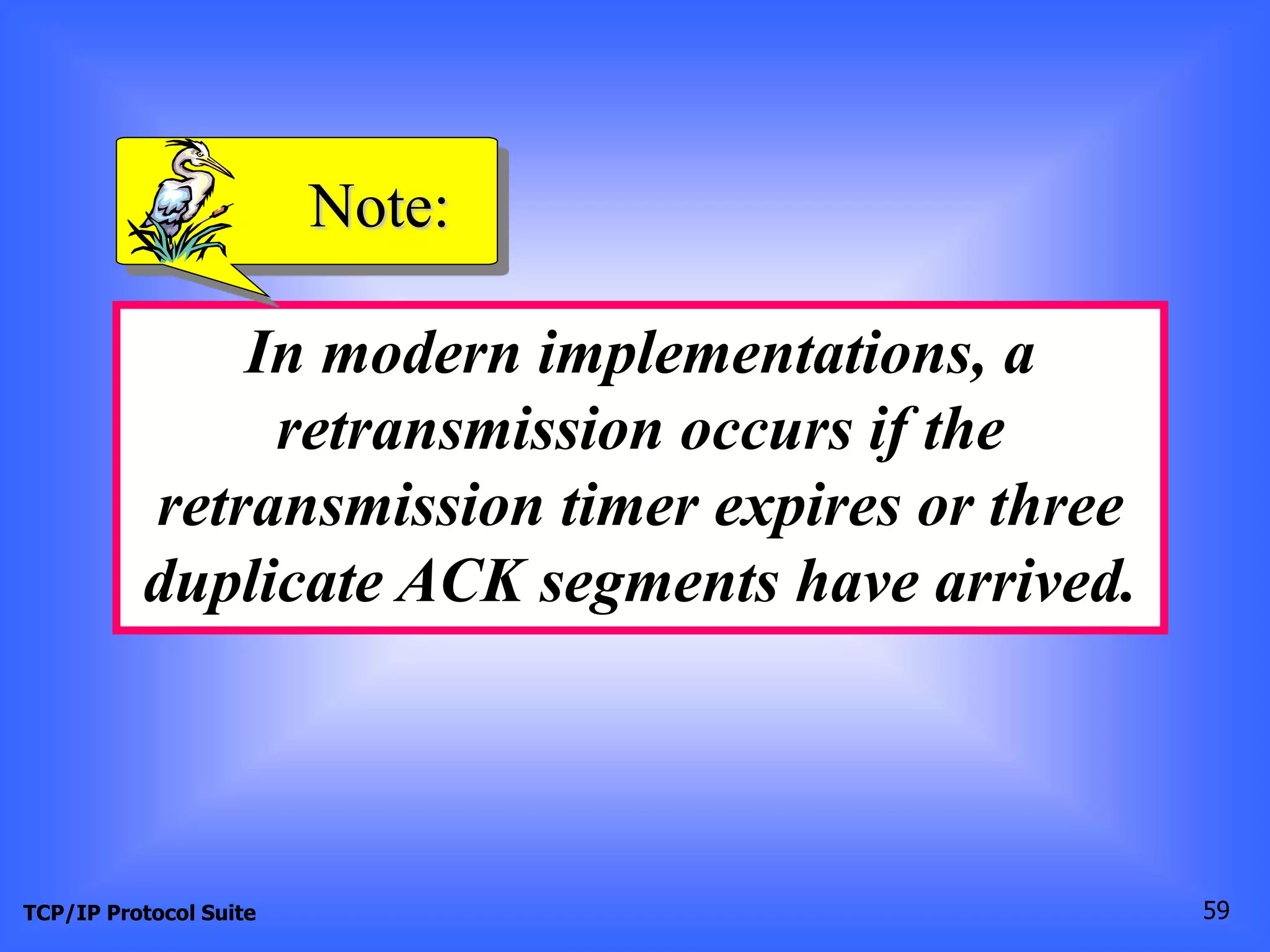 Note:

In modern implementations, a retransmission occurs if the retransmission timer expires or three duplicate ACK segments have arrived.

TCP/IP Protocol Suite

59